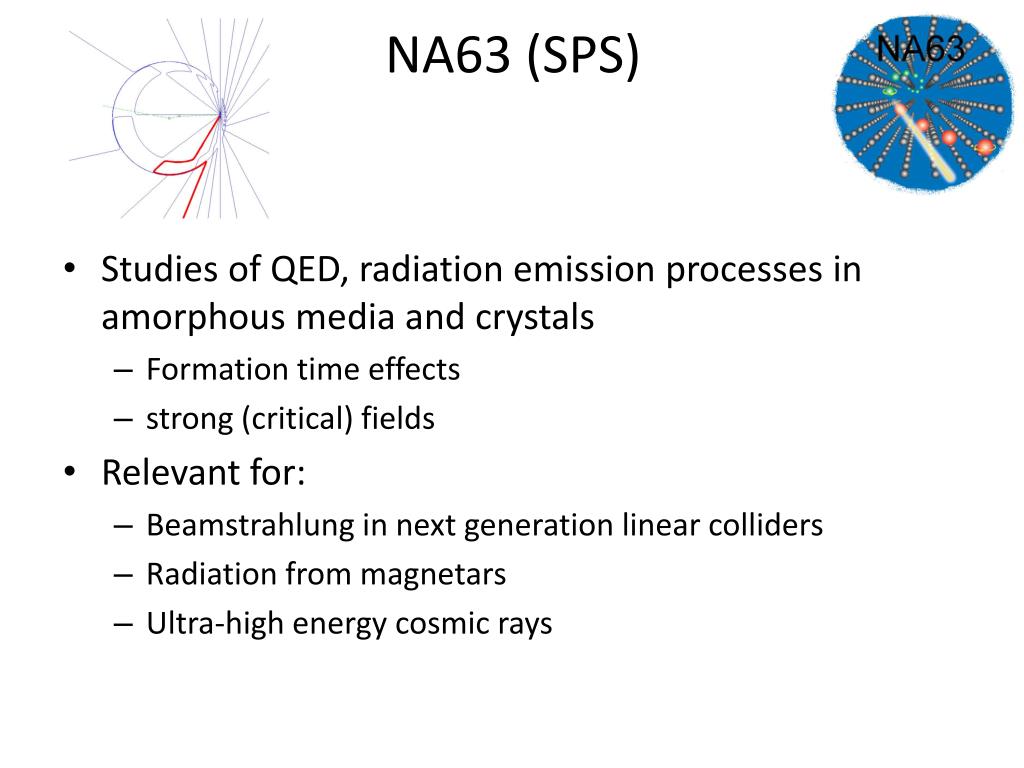 NA63 (SPS)

NA63

• Studies of QED, radiation emission processes in amorphous media and crystals
– Formation time effects
– strong (critical) fields
• Relevant for:
– Beamstrahlung in next generation linear colliders
– Radiation from magnetars
– Ultra-high energy cosmic rays